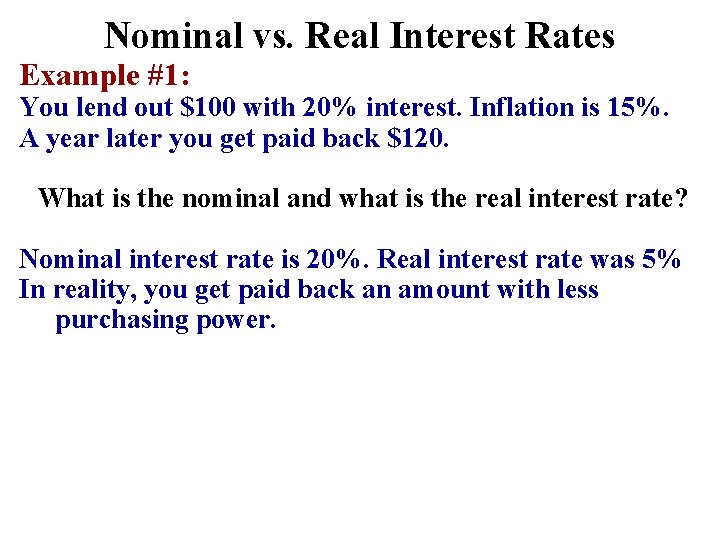 Nominal vs. Real Interest Rates

Example #1:
You lend out \$100 with 20% interest. Inflation is 15%. A year later you get paid back \$120.

What is the nominal and what is the real interest rate?

Nominal interest rate is 20%. Real interest rate was 5%
In reality, you get paid back an amount with less purchasing power.